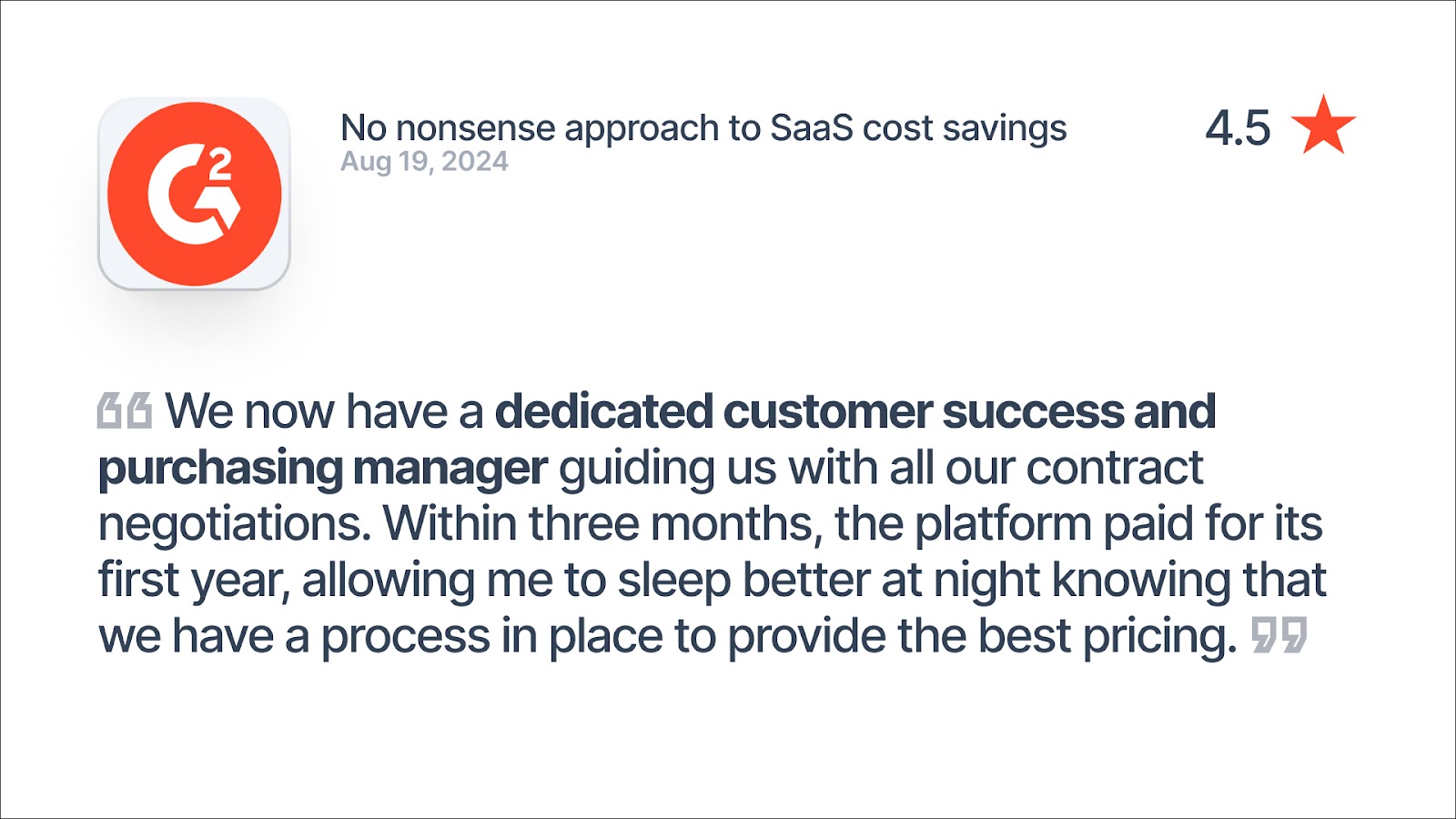 G2

No nonsense approach to SaaS cost savings
Aug 19, 2024

4.5

“ We now have a dedicated customer success and purchasing manager guiding us with all our contract negotiations. Within three months, the platform paid for its first year, allowing me to sleep better at night knowing that we have a process in place to provide the best pricing. ”